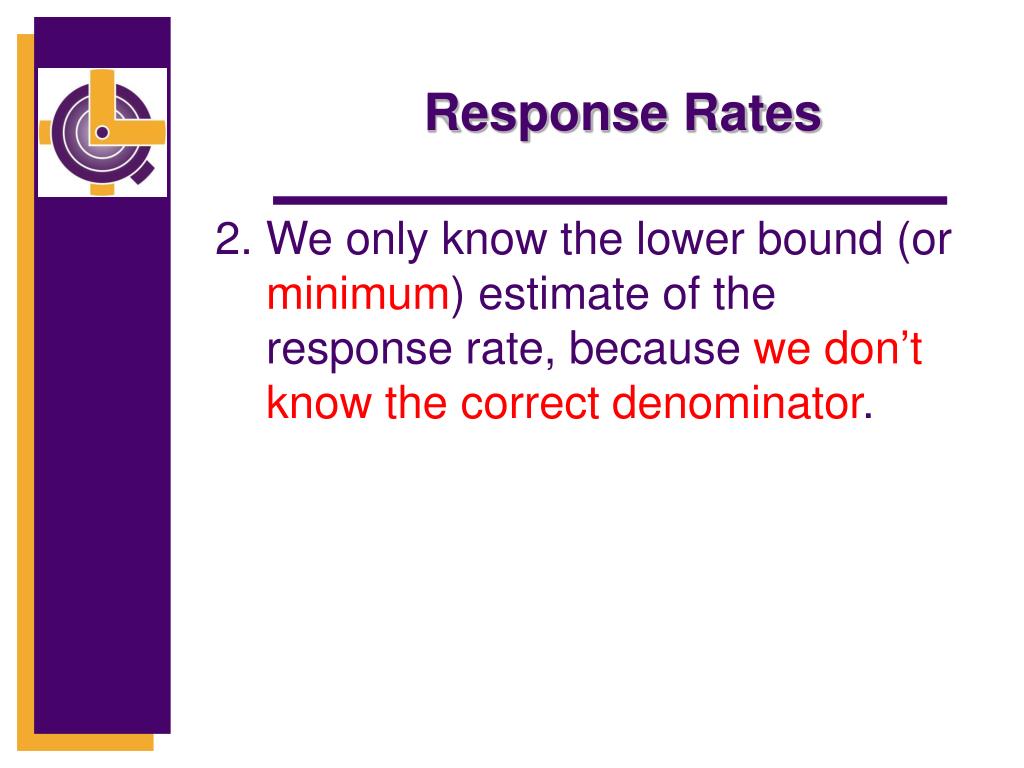 Response Rates

2. We only know the lower bound (or minimum) estimate of the response rate, because we don’t know the correct denominator.